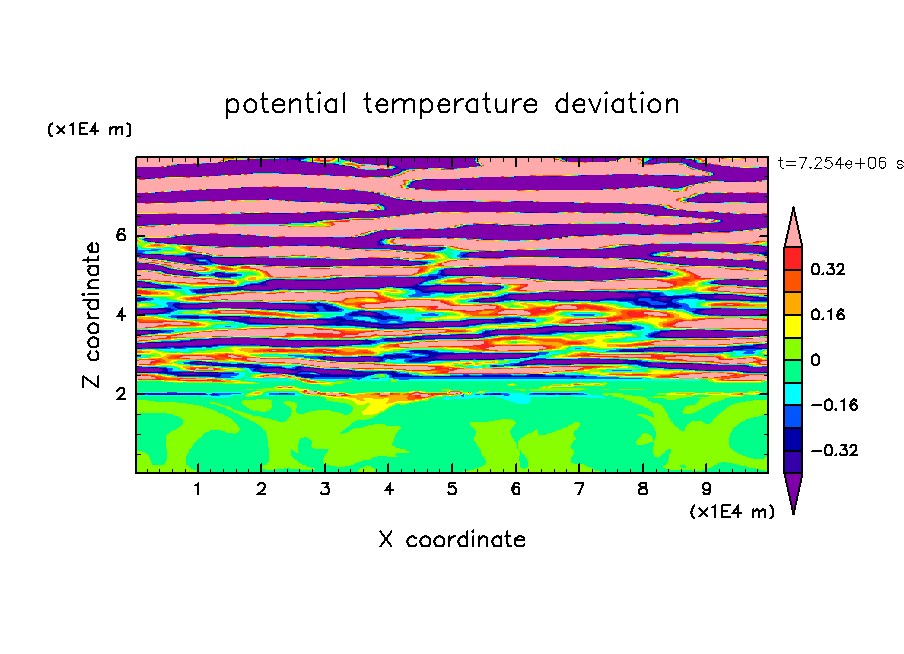 potential temperature deviation

(x1E4 m)

t=7.254e+06 s

Z coordinate

6

4

2

0.32

0.16

0

−0.16

−0.32

1 2 3 4 5 6 7 8 9

(x1E4 m)

X coordinate